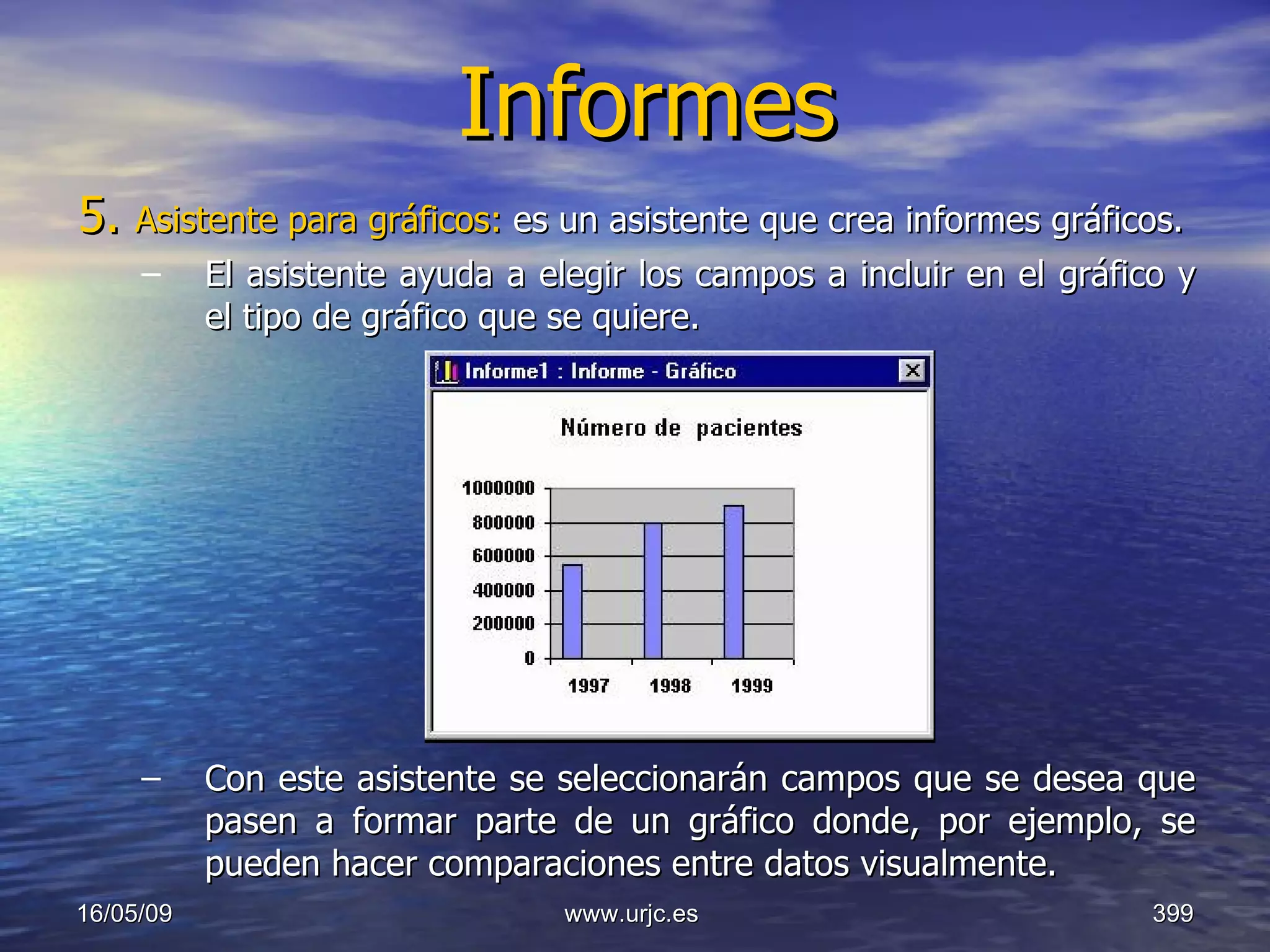 Informes

5. Asistente para gráficos: es un asistente que crea informes gráficos.

– El asistente ayuda a elegir los campos a incluir en el gráfico y el tipo de gráfico que se quiere.

Informe1 : Informe - Gráfico

Número de pacientes

1000000
800000
600000
400000
200000
0

1997 1998 1999

– Con este asistente se seleccionarán campos que se desea que pasen a formar parte de un gráfico donde, por ejemplo, se pueden hacer comparaciones entre datos visualmente.

16/05/09 www.urjc.es 399